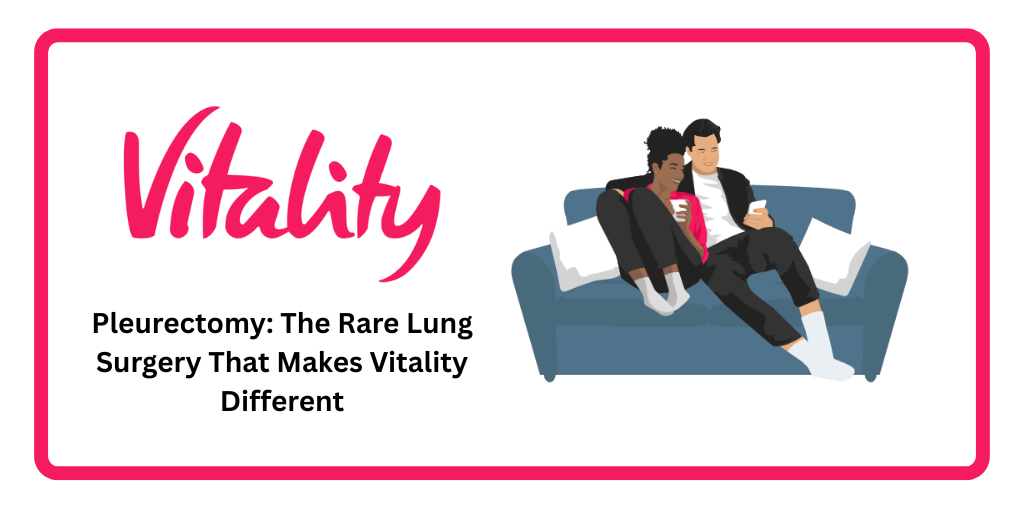 Vitality

Pleurectomy: The Rare Lung Surgery That Makes Vitality Different